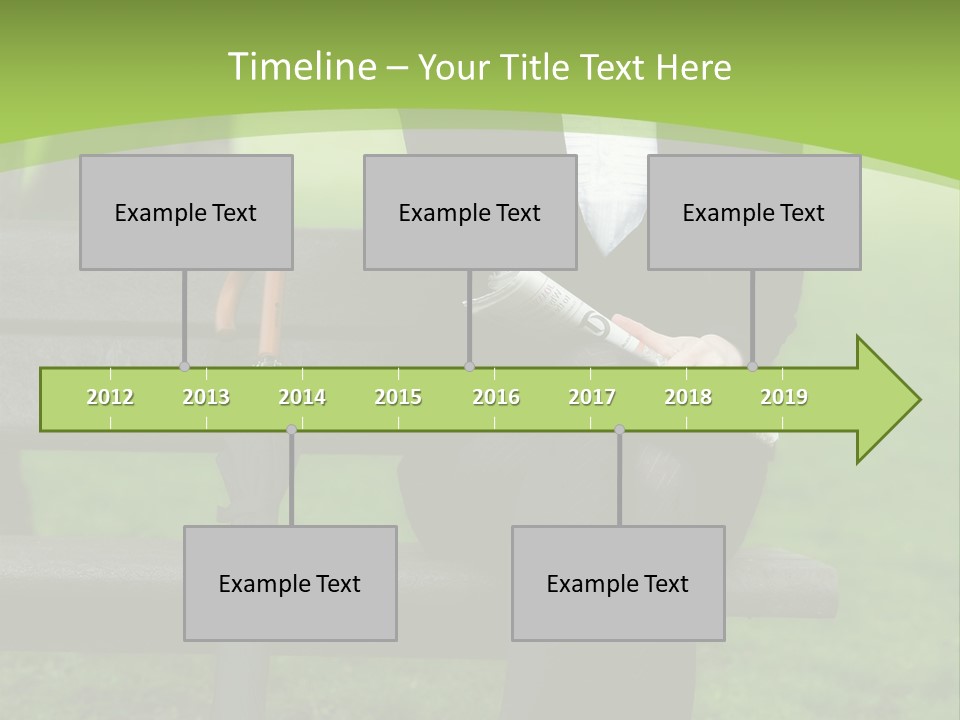 Timeline – Your Title Text Here

Example Text

Example Text

Example Text

2012 2013 2014 2015 2016 2017 2018 2019

Example Text

Example Text